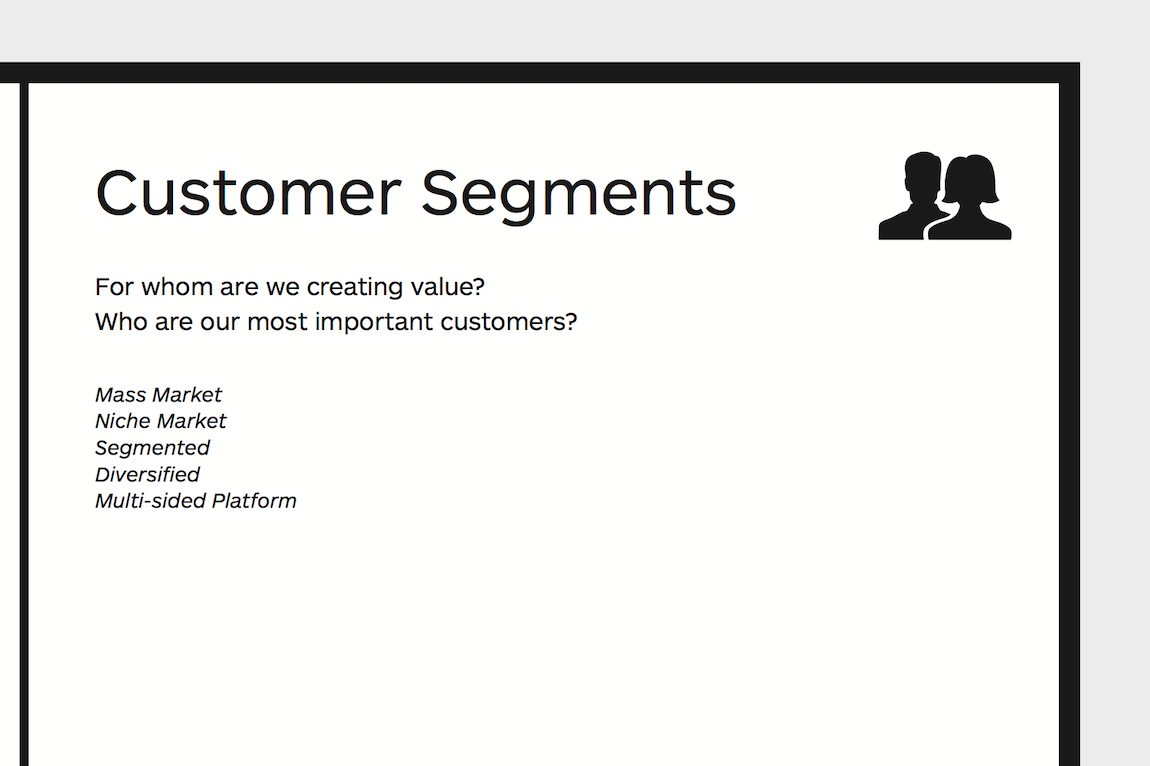 Customer Segments

For whom are we creating value?
Who are our most important customers?

Mass Market
Niche Market
Segmented
Diversified
Multi-sided Platform